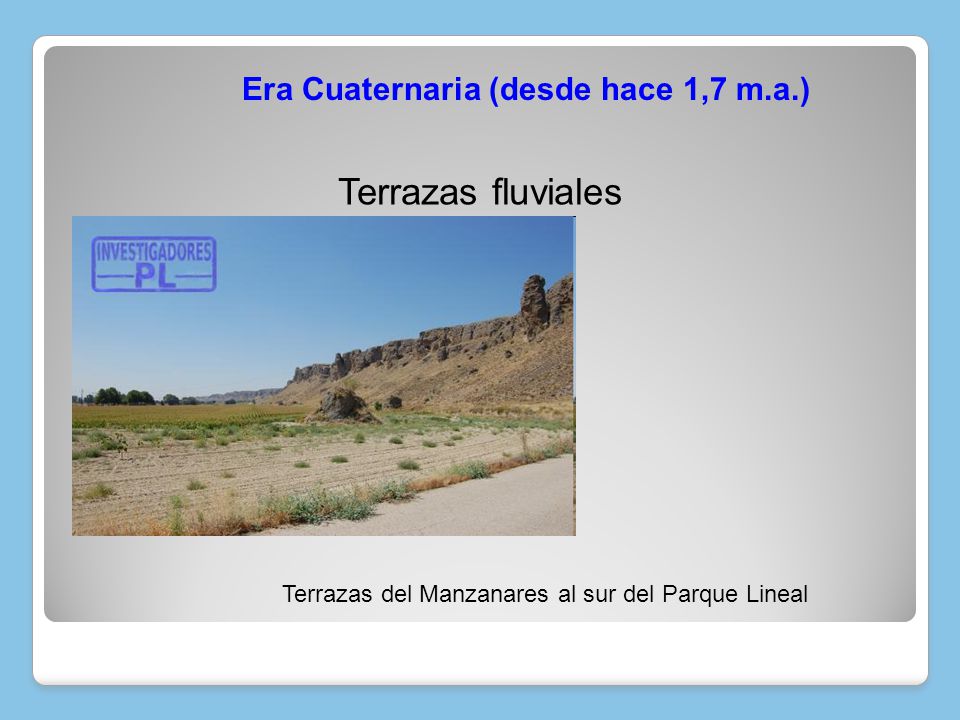 Era Cuaternaria (desde hace 1,7 m.a.)

Terrazas fluviales

INVESTIGADORES
PL

Terrazas del Manzanares al sur del Parque Lineal